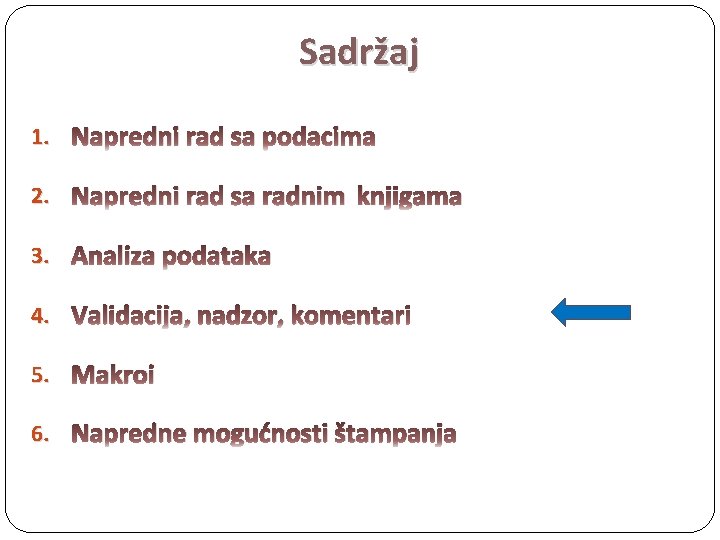 Sadržaj

1. Napredni rad sa podacima
2. Napredni rad sa radnim knjigama
3. Analiza podataka
4. Validacija, nadzor, komentari
5. Makroi
6. Napredne mogućnosti štampanja